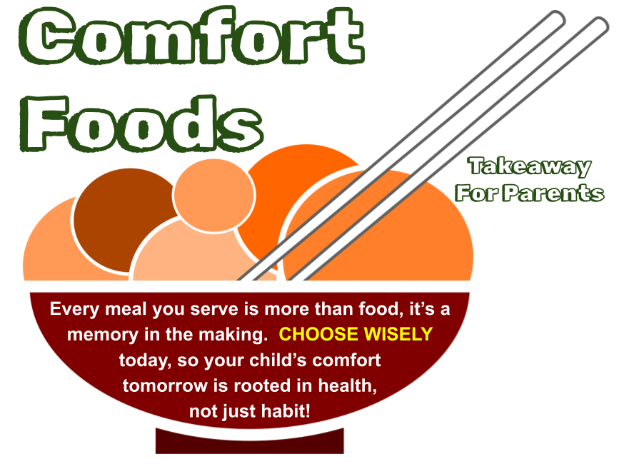 Comfort Foods

Takeaway For Parents

Every meal you serve is more than food, it's a memory in the making. CHOOSE WISELY today, so your child's comfort tomorrow is rooted in health, not just habit!